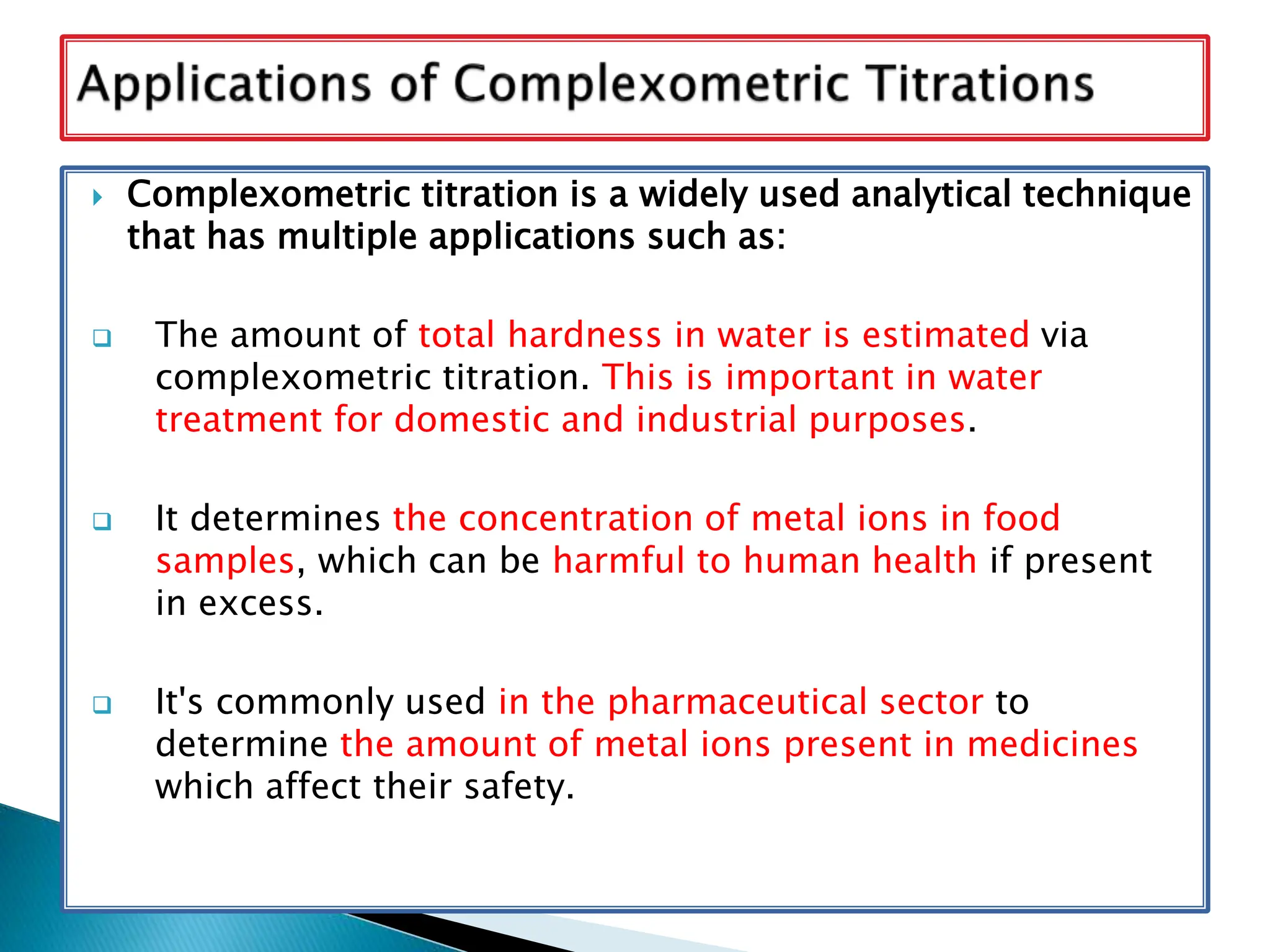 Applications of Complexometric Titrations

Complexometric titration is a widely used analytical technique that has multiple applications such as:

The amount of total hardness in water is estimated via complexometric titration. This is important in water treatment for domestic and industrial purposes.

It determines the concentration of metal ions in food samples, which can be harmful to human health if present in excess.

It's commonly used in the pharmaceutical sector to determine the amount of metal ions present in medicines which affect their safety.